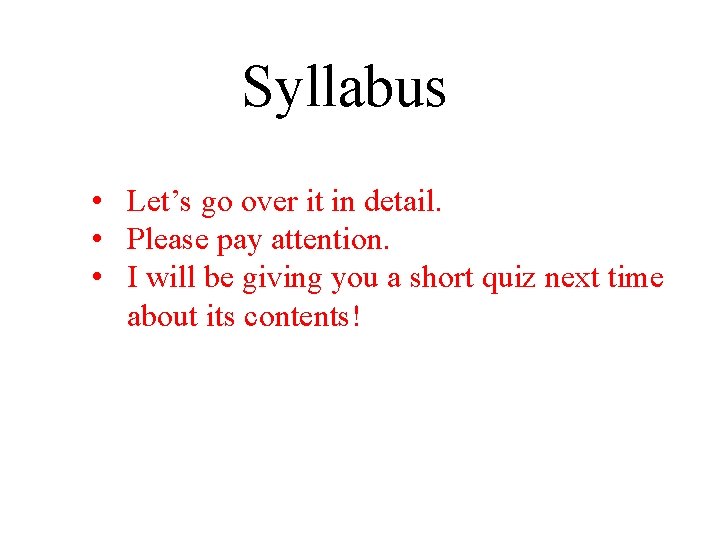 Syllabus

• Let’s go over it in detail.
• Please pay attention.
• I will be giving you a short quiz next time about its contents!